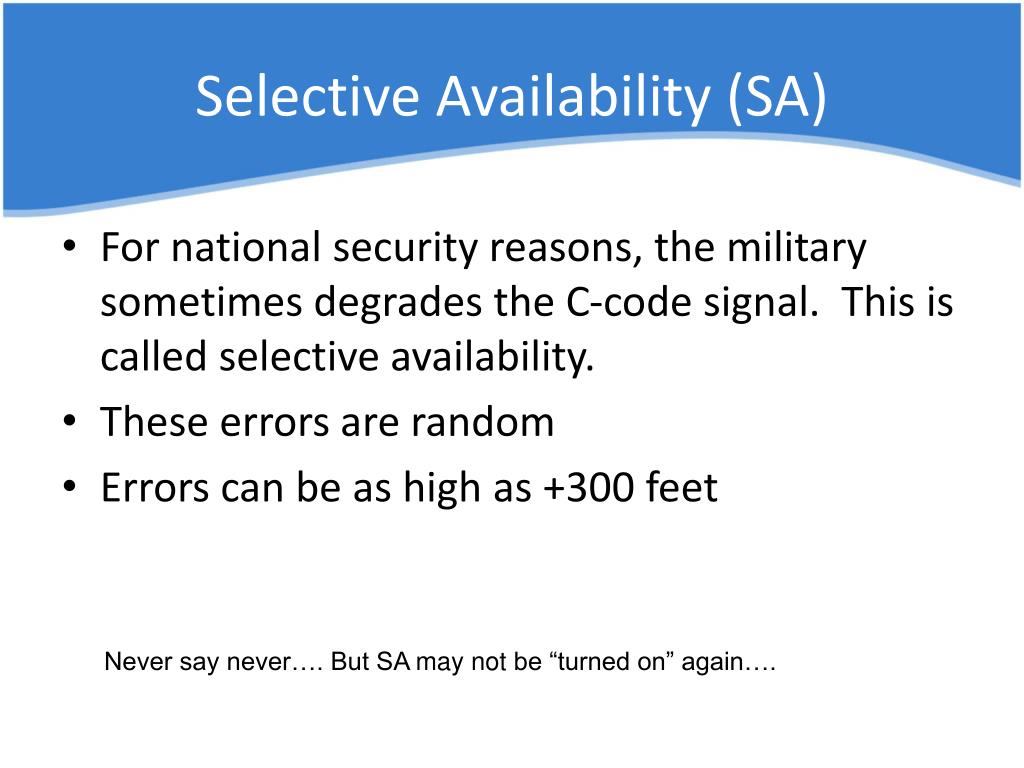 Selective Availability (SA)

• For national security reasons, the military sometimes degrades the C-code signal. This is called selective availability.
• These errors are random
• Errors can be as high as +300 feet

Never say never…. But SA may not be “turned on” again….